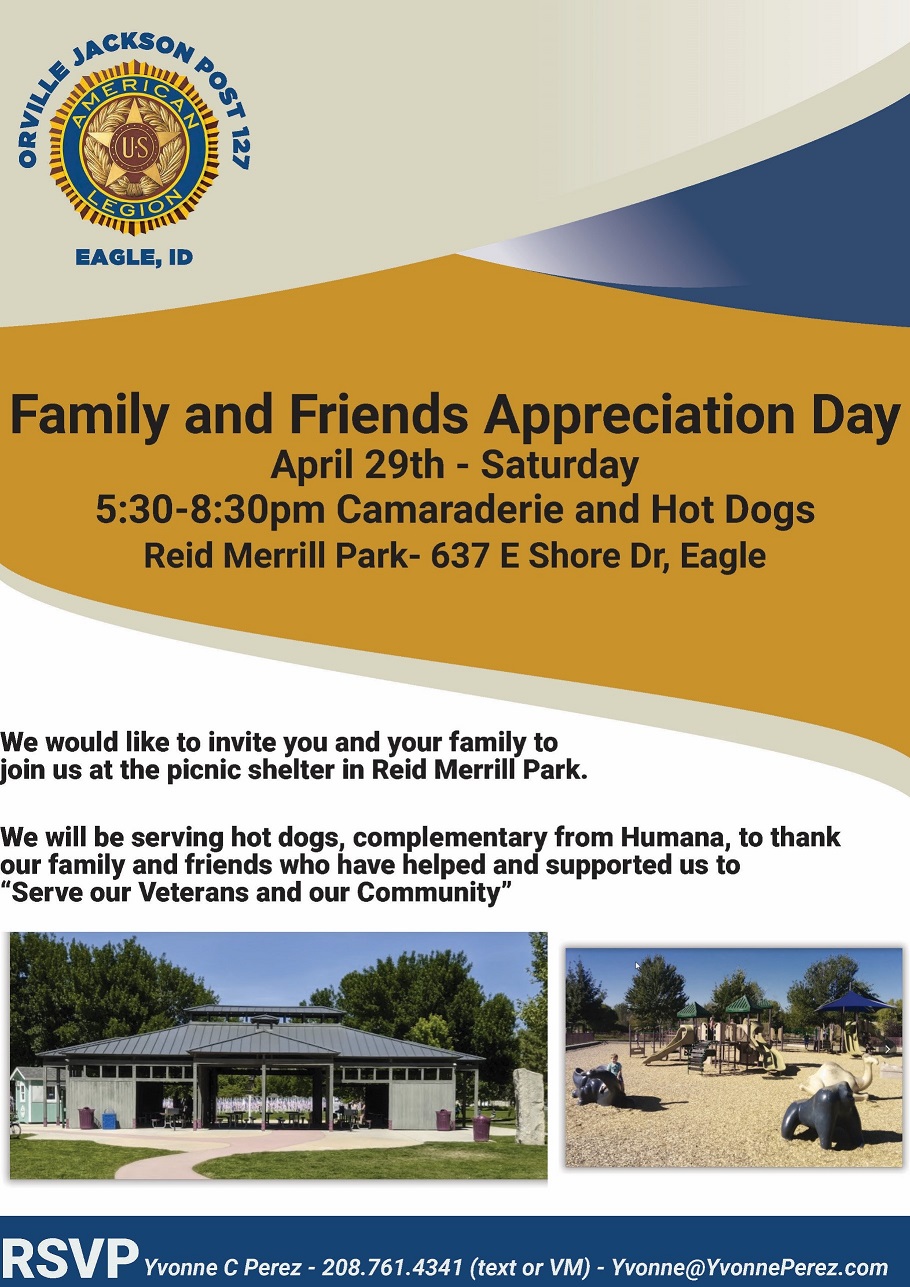 ORVILLE JACKSON POST 127
AMERICAN LEGION
U.S.
EAGLE, ID

Family and Friends Appreciation Day
April 29th - Saturday
5:30-8:30pm Camaraderie and Hot Dogs
Reid Merrill Park- 637 E Shore Dr, Eagle

We would like to invite you and your family to join us at the picnic shelter in Reid Merrill Park.

We will be serving hot dogs, complementary from Humana, to thank our family and friends who have helped and supported us to "Serve our Veterans and our Community"

RSVP Yvonne C Perez - 208.761.4341 (text or VM) - Yvonne@YvonnePerez.com